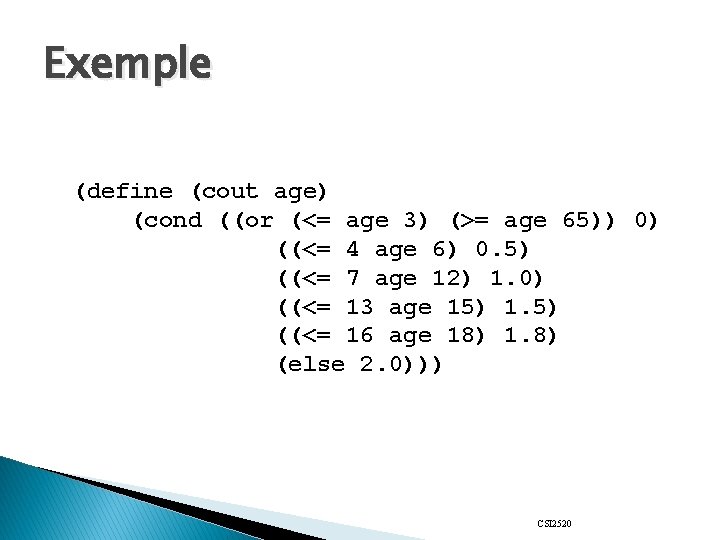 Exemple

(define (cout age)
    (cond ((or (<= age 3) (>= age 65)) 0)
          ((<= 4 age 6) 0.5)
          ((<= 7 age 12) 1.0)
          ((<= 13 age 15) 1.5)
          ((<= 16 age 18) 1.8)
          (else 2.0)))

CSI2520